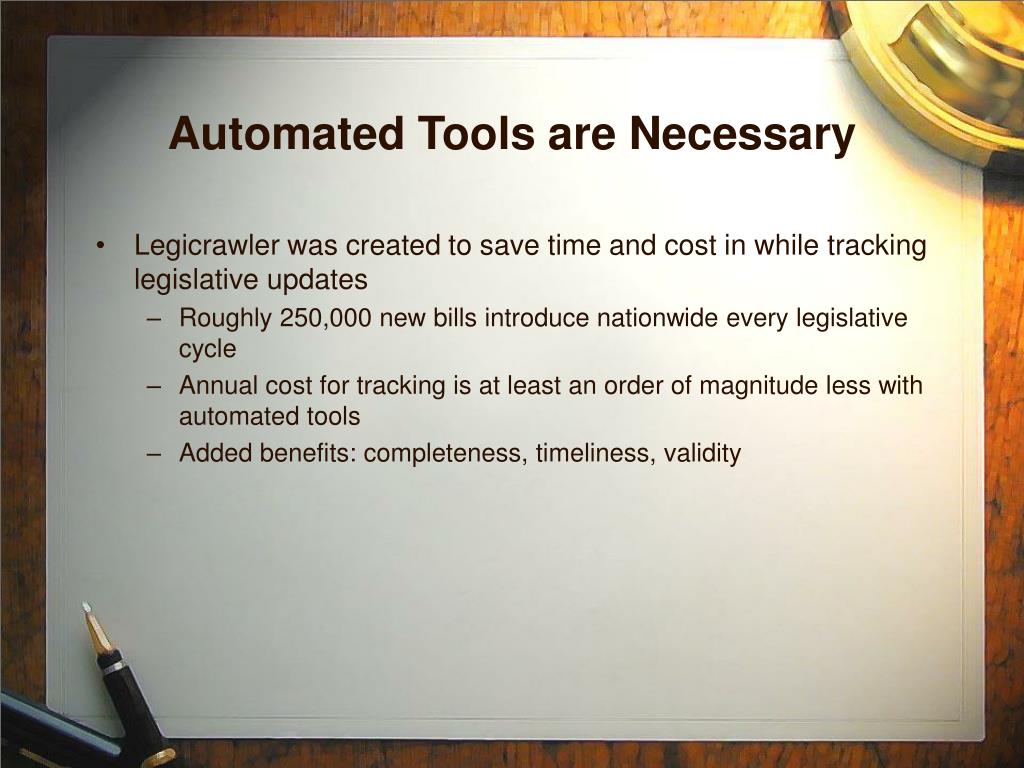 Automated Tools are Necessary

• Legicrawler was created to save time and cost in while tracking legislative updates
 – Roughly 250,000 new bills introduce nationwide every legislative cycle
 – Annual cost for tracking is at least an order of magnitude less with automated tools
 – Added benefits: completeness, timeliness, validity